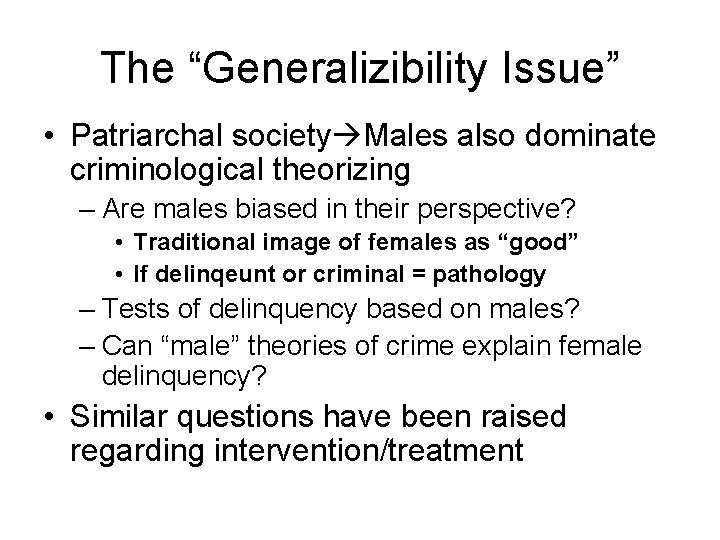 The “Generalizibility Issue”

• Patriarchal society→Males also dominate criminological theorizing
– Are males biased in their perspective?
• Traditional image of females as “good”
• If delinqeunt or criminal = pathology
– Tests of delinquency based on males?
– Can “male” theories of crime explain female delinquency?
• Similar questions have been raised regarding intervention/treatment